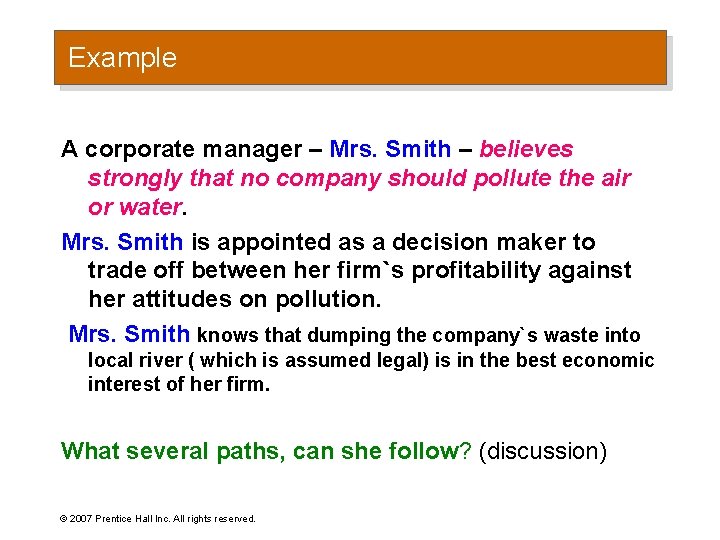 Example

A corporate manager – Mrs. Smith – believes strongly that no company should pollute the air or water.

Mrs. Smith is appointed as a decision maker to trade off between her firm`s profitability against her attitudes on pollution.

Mrs. Smith knows that dumping the company`s waste into local river ( which is assumed legal) is in the best economic interest of her firm.

What several paths, can she follow? (discussion)

© 2007 Prentice Hall Inc. All rights reserved.